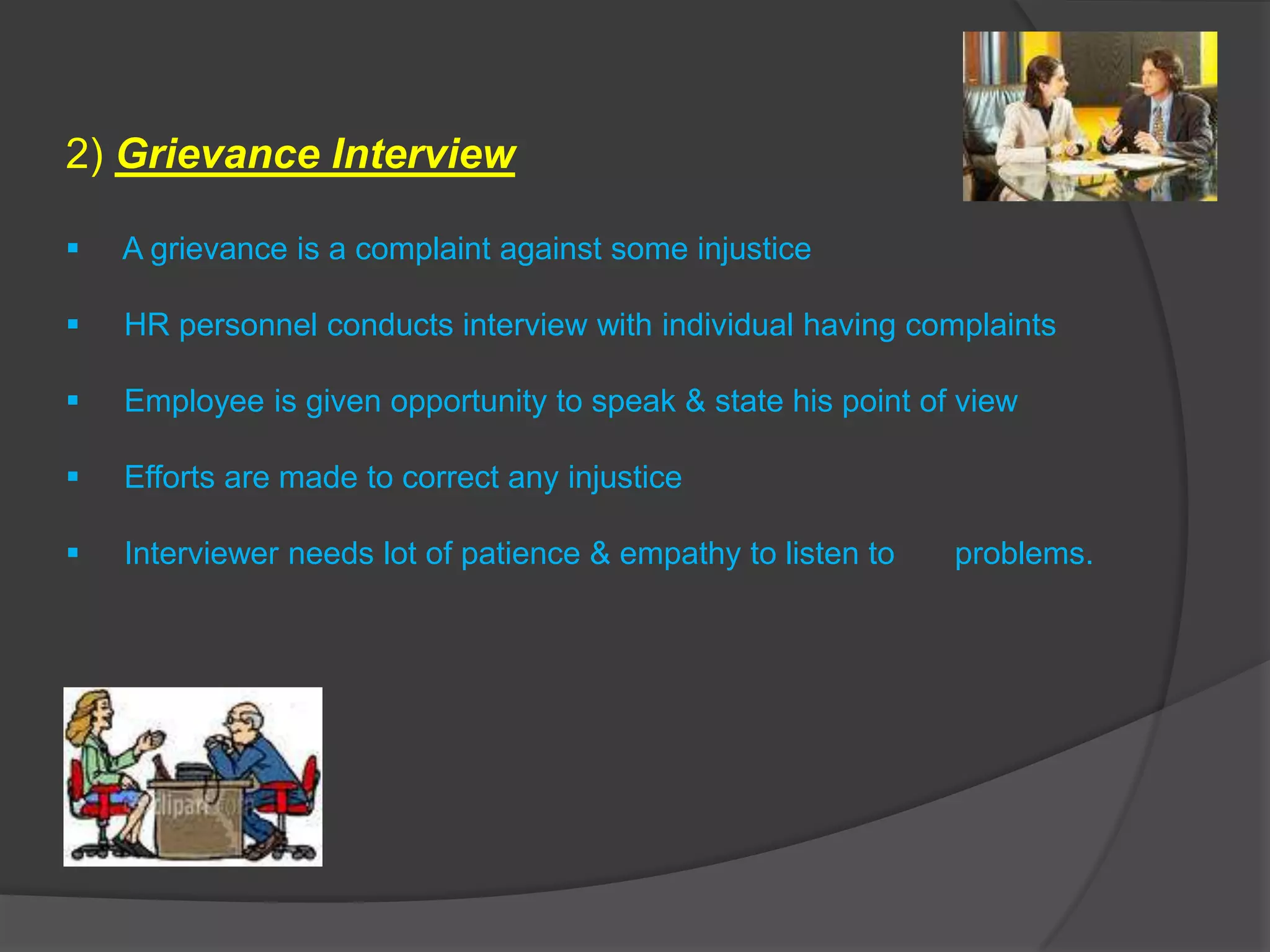 2) Grievance Interview

▪ A grievance is a complaint against some injustice

▪ HR personnel conducts interview with individual having complaints

▪ Employee is given opportunity to speak & state his point of view

▪ Efforts are made to correct any injustice

▪ Interviewer needs lot of patience & empathy to listen to problems.

clipart